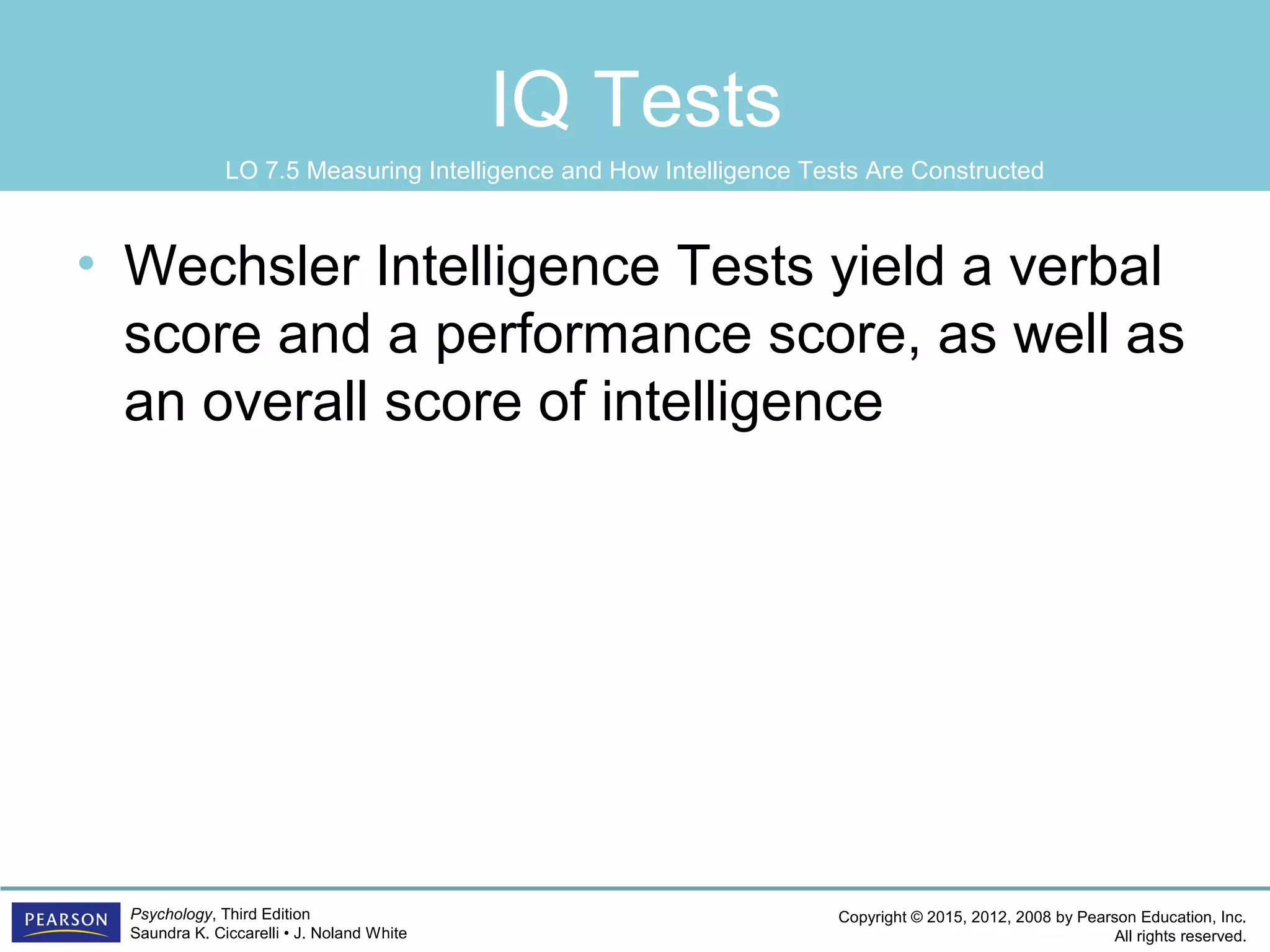 IQ Tests

LO 7.5 Measuring Intelligence and How Intelligence Tests Are Constructed

• Wechsler Intelligence Tests yield a verbal score and a performance score, as well as an overall score of intelligence

PEARSON

Psychology, Third Edition
Saundra K. Ciccarelli • J. Noland White

Copyright © 2015, 2012, 2008 by Pearson Education, Inc.
All rights reserved.